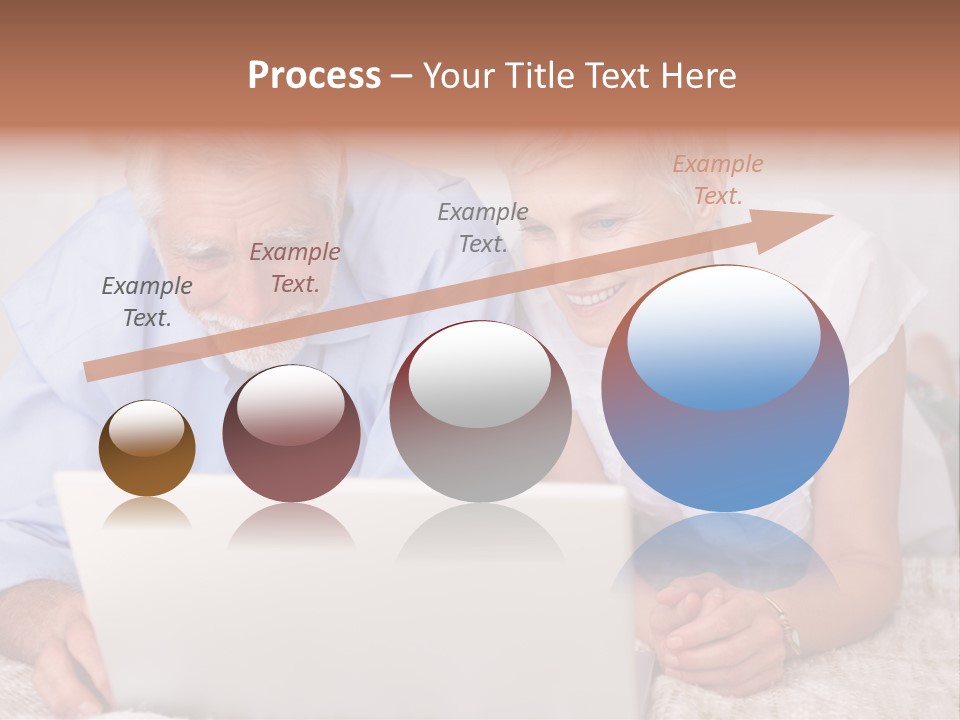 Process – Your Title Text Here

Example Text.

Example Text.

Example Text.

Example Text.